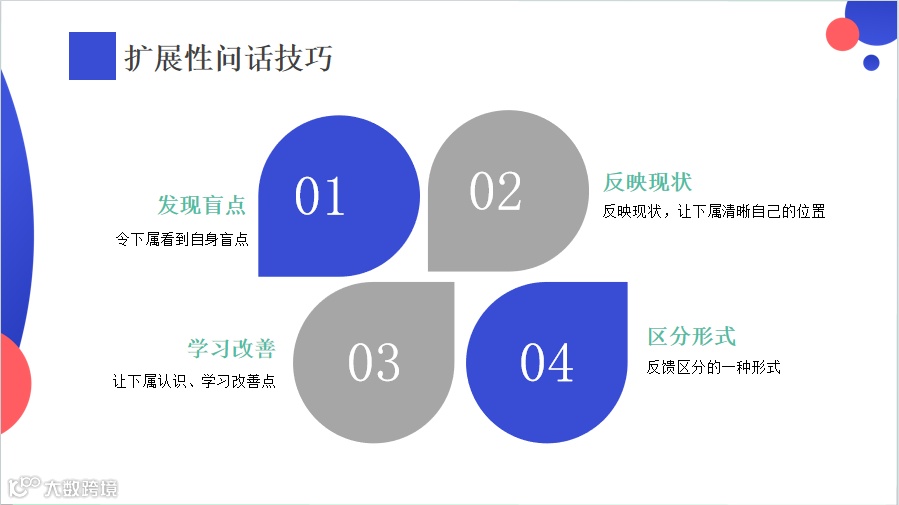 扩展性问话技巧

发现盲点
令下属看到自身盲点

01

02

反映现状
反映现状，让下属清晰自己的位置

学习改善
让下属认识、学习改善点

03

04

区分形式
反馈区分的一种形式

大数跨境